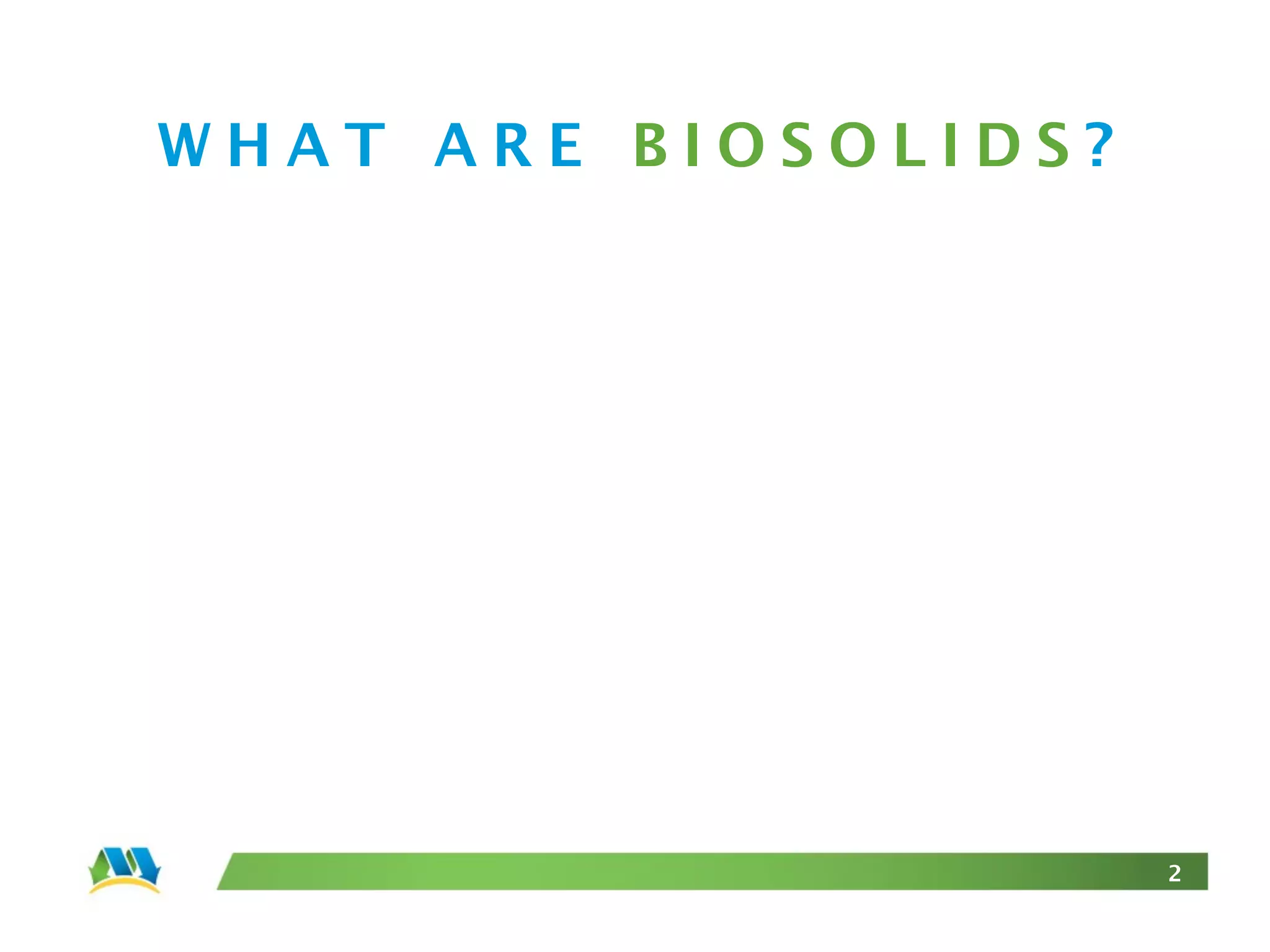 WHAT ARE BIOSOLIDS?

2